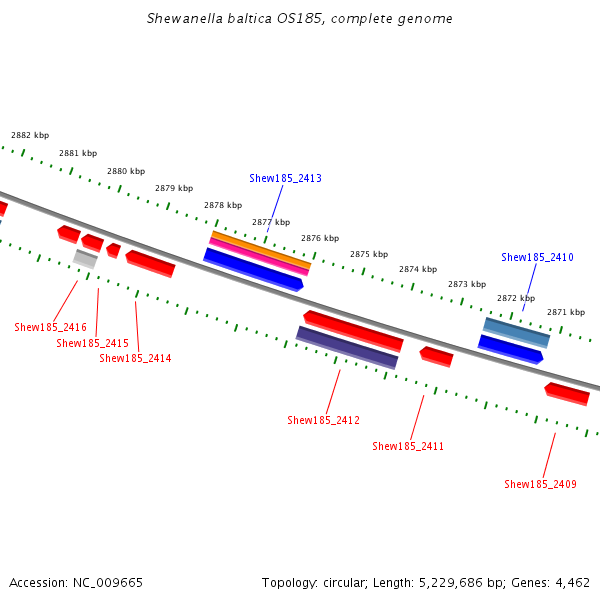 Shewanella baltica OS185, complete genome

2882 kbp
2881 kbp
2880 kbp
2879 kbp
2878 kbp
2877 kbp
2876 kbp
2875 kbp
2874 kbp
2873 kbp
2872 kbp
2871 kbp

Shew185_2413
Shew185_2410
Shew185_2416
Shew185_2415
Shew185_2414
Shew185_2412
Shew185_2411
Shew185_2409

Accession: NC_009665
Topology: circular; Length: 5,229,686 bp; Genes: 4,462